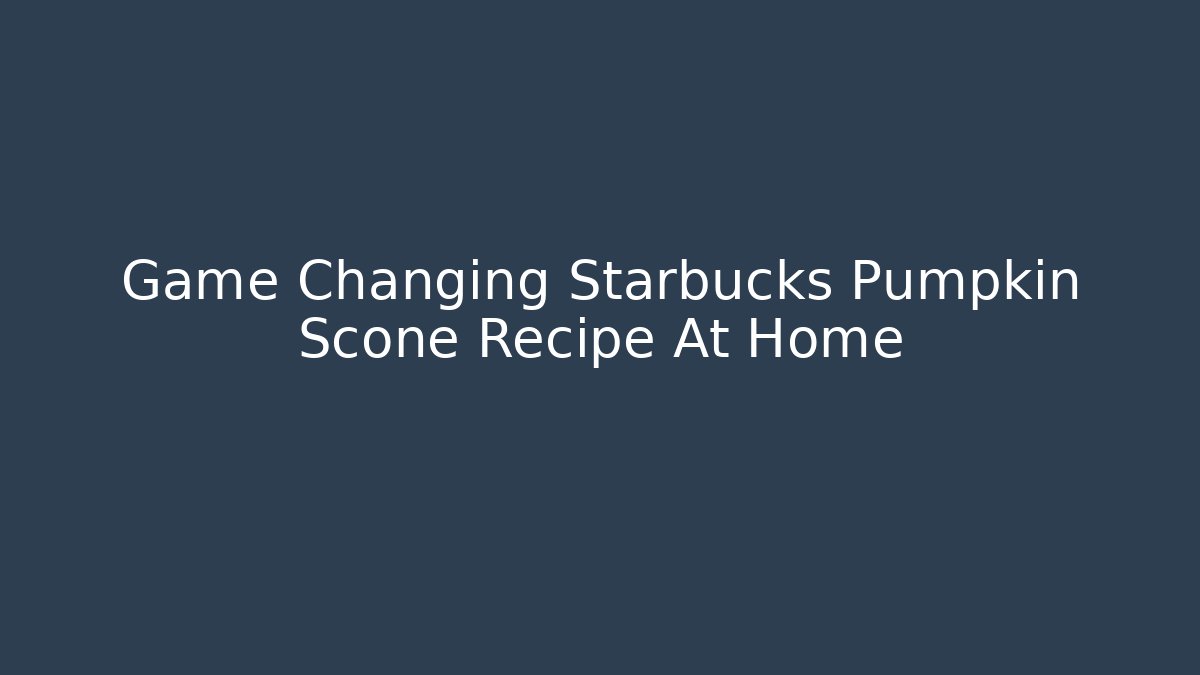 Game Changing Starbucks Pumpkin Scone Recipe At Home